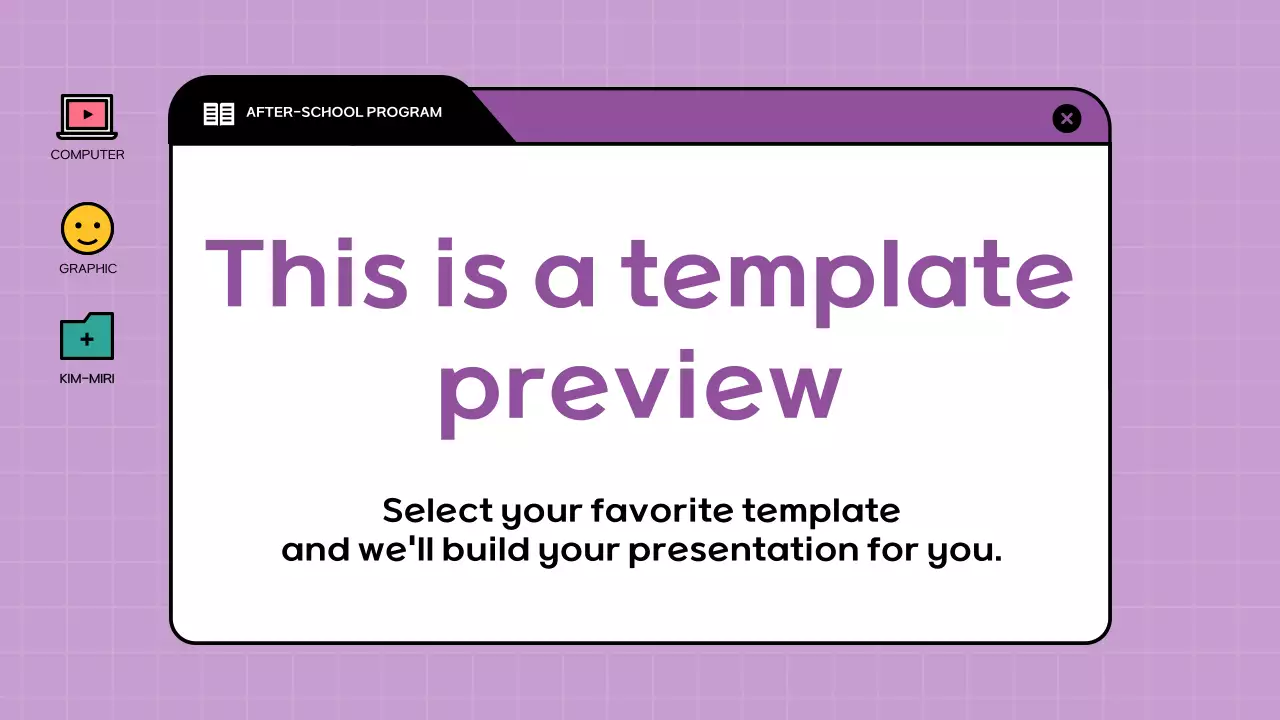 COMPUTER

GRAPHIC

KIM-MIRI

AFTER-SCHOOL PROGRAM

This is a template preview

Select your favorite template and we'll build your presentation for you.